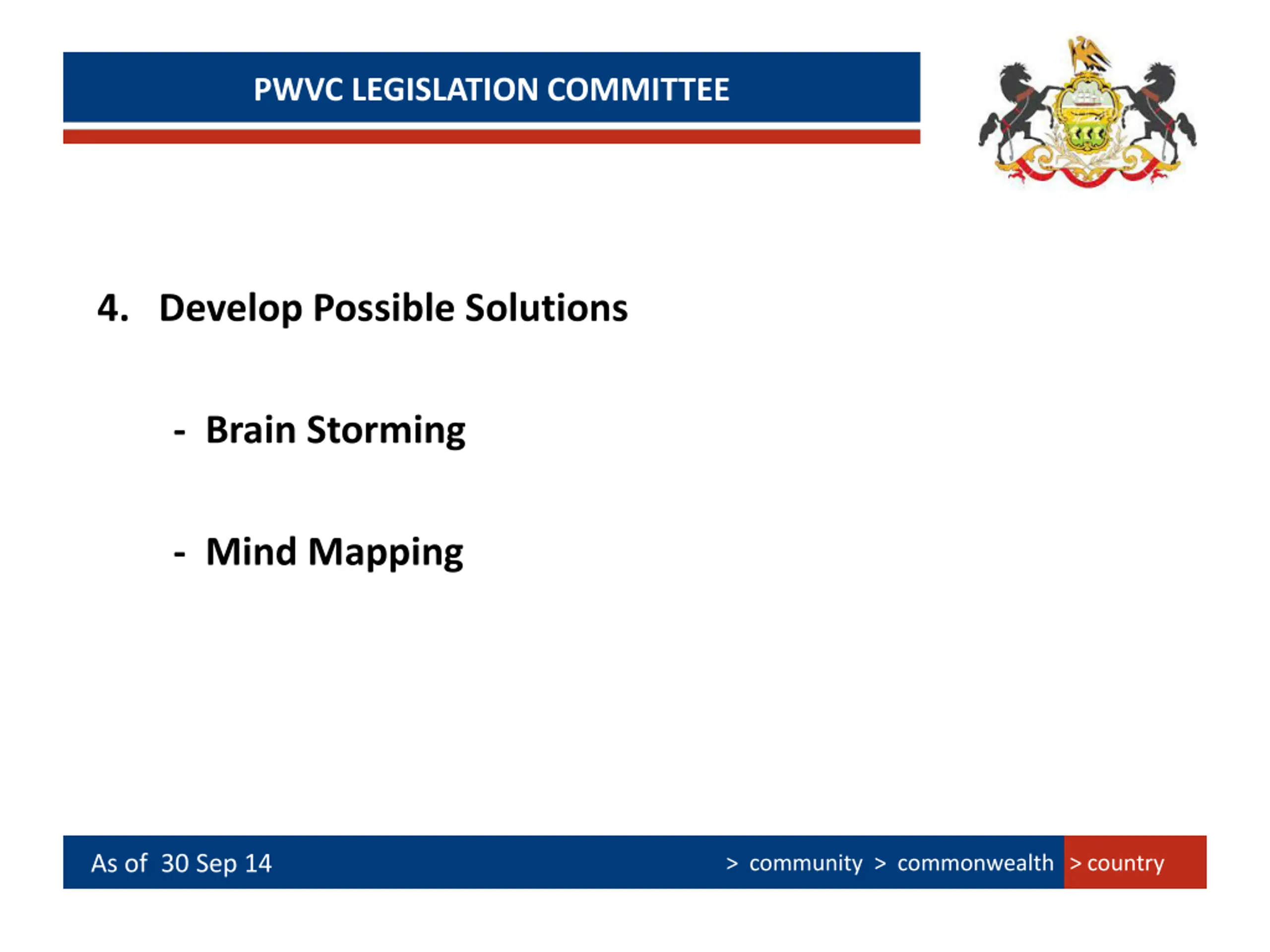 PWVC LEGISLATION COMMITTEE

4. Develop Possible Solutions

- Brain Storming

- Mind Mapping

As of 30 Sep 14

> community > commonwealth > country